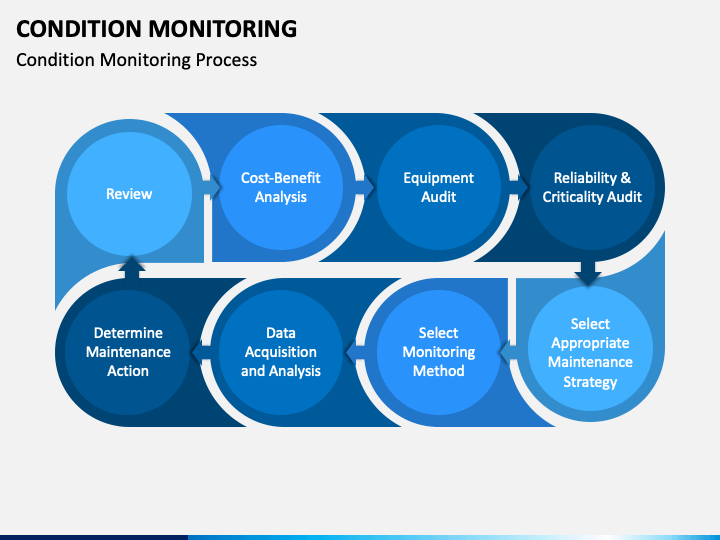 CONDITION MONITORING
Condition Monitoring Process

Review

Cost-Benefit Analysis

Equipment Audit

Reliability & Criticality Audit

Select Appropriate Maintenance Strategy

Select Monitoring Method

Data Acquisition and Analysis

Determine Maintenance Action